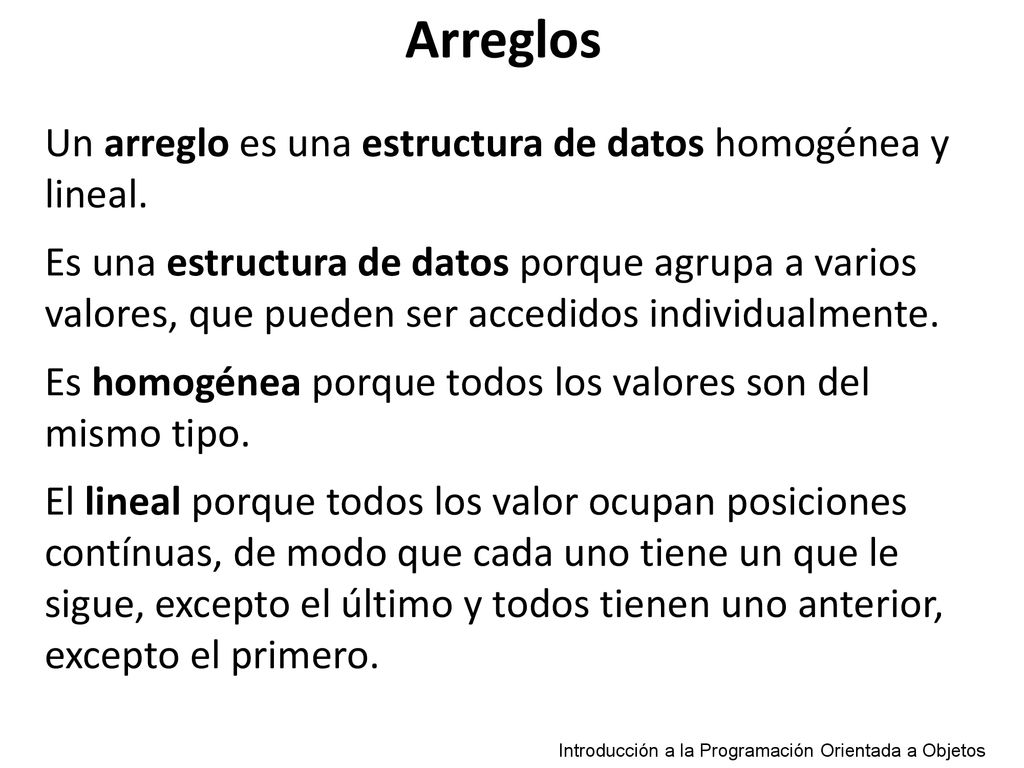 Arreglos

Un arreglo es una estructura de datos homogénea y lineal.

Es una estructura de datos porque agrupa a varios valores, que pueden ser accedidos individualmente.

Es homogénea porque todos los valores son del mismo tipo.

El lineal porque todos los valor ocupan posiciones contínuas, de modo que cada uno tiene un que le sigue, excepto el último y todos tienen uno anterior, excepto el primero.

Introducción a la Programación Orientada a Objetos